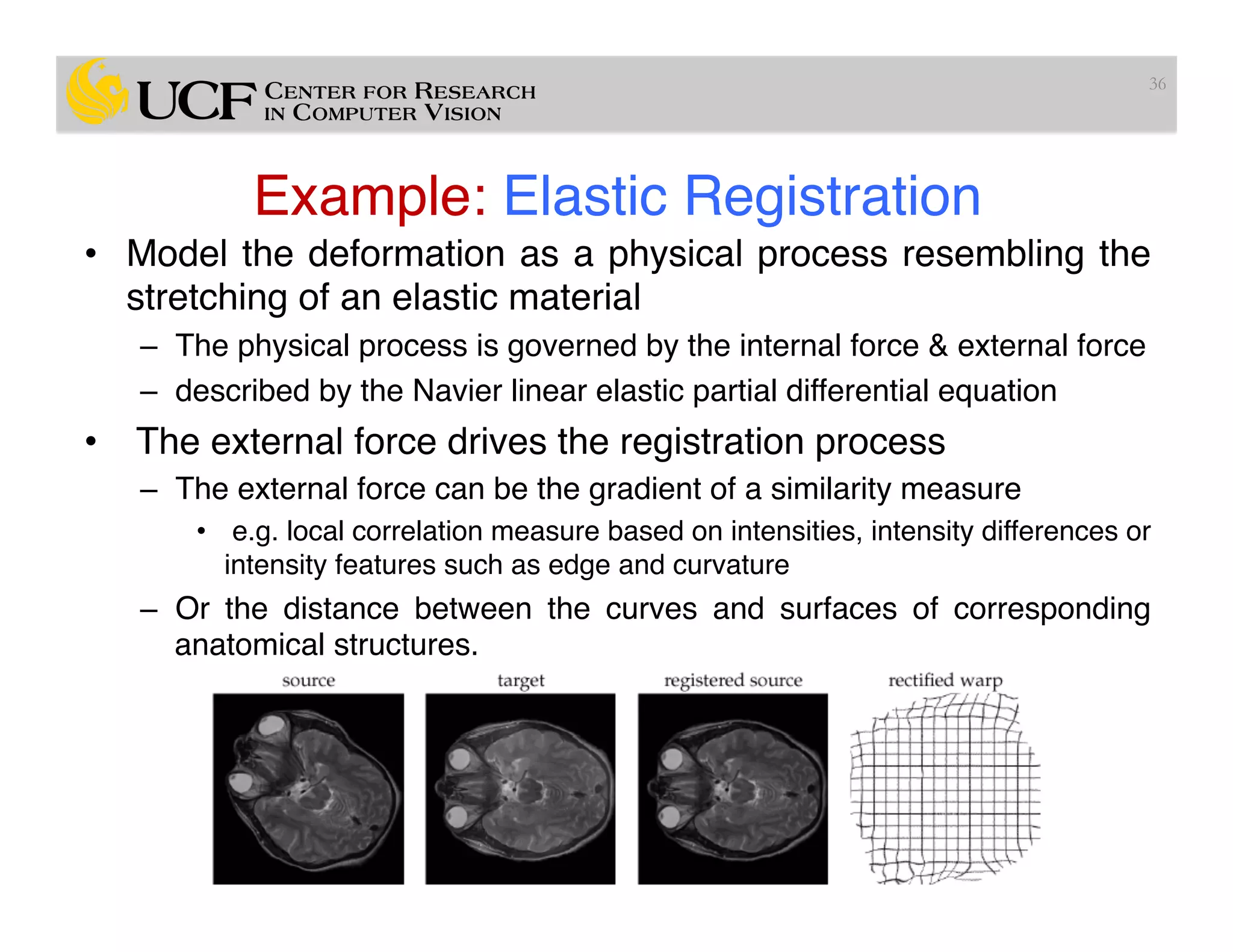 UCF CENTER FOR RESEARCH IN COMPUTER VISION

36

Example: Elastic Registration

• Model the deformation as a physical process resembling the stretching of an elastic material
– The physical process is governed by the internal force & external force
– described by the Navier linear elastic partial differential equation

• The external force drives the registration process
– The external force can be the gradient of a similarity measure
• e.g. local correlation measure based on intensities, intensity differences or intensity features such as edge and curvature
– Or the distance between the curves and surfaces of corresponding anatomical structures.

source

target

registered source

rectified warp